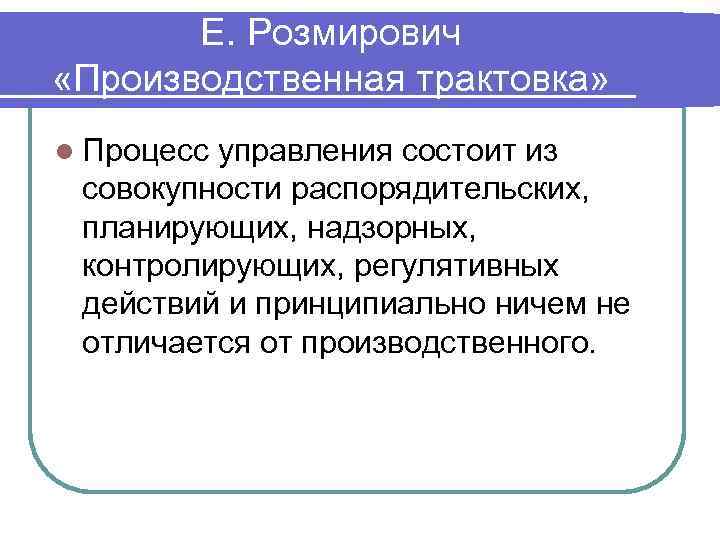 Е. Розмирович «Производственная трактовка»

Процесс управления состоит из совокупности распорядительских, планирующих, надзорных, контролирующих, регулятивных действий и принципиально ничем не отличается от производственного.